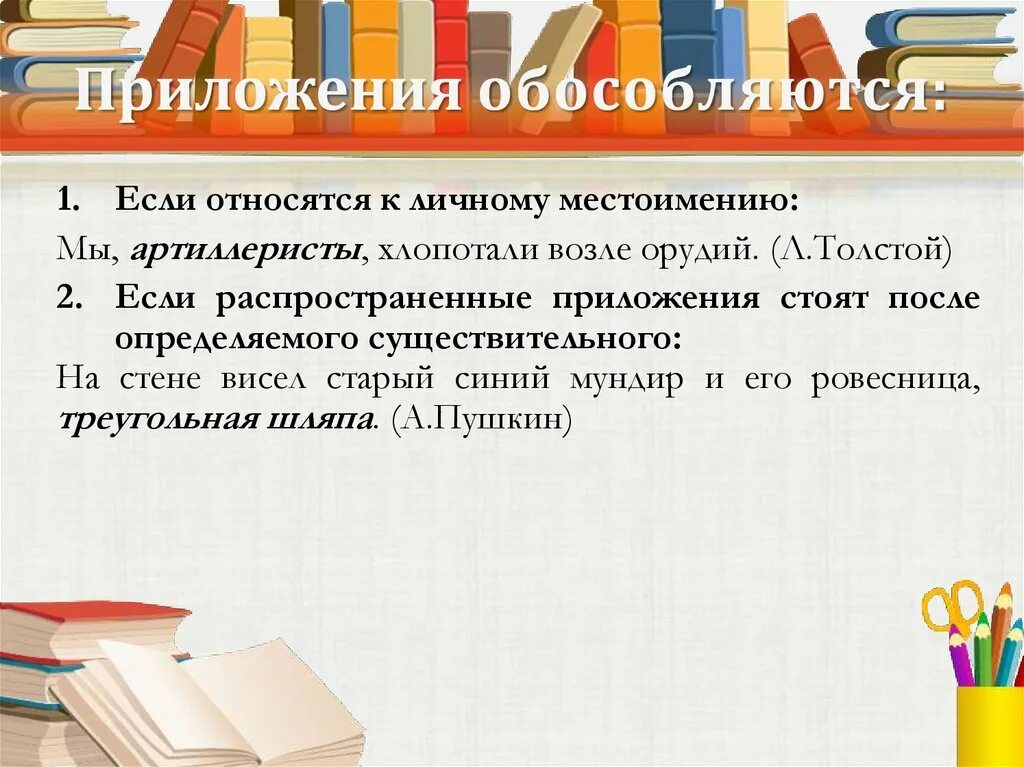 Приложения обособляются:

1. Если относятся к личному местоимению:

Мы, артиллеристы, хлопотали возле орудий. (Л.Толстой)

2. Если распространенные приложения стоят после определяемого существительного:

На стене висел старый синий мундир и его ровесница, треугольная шляпа. (А.Пушкин)